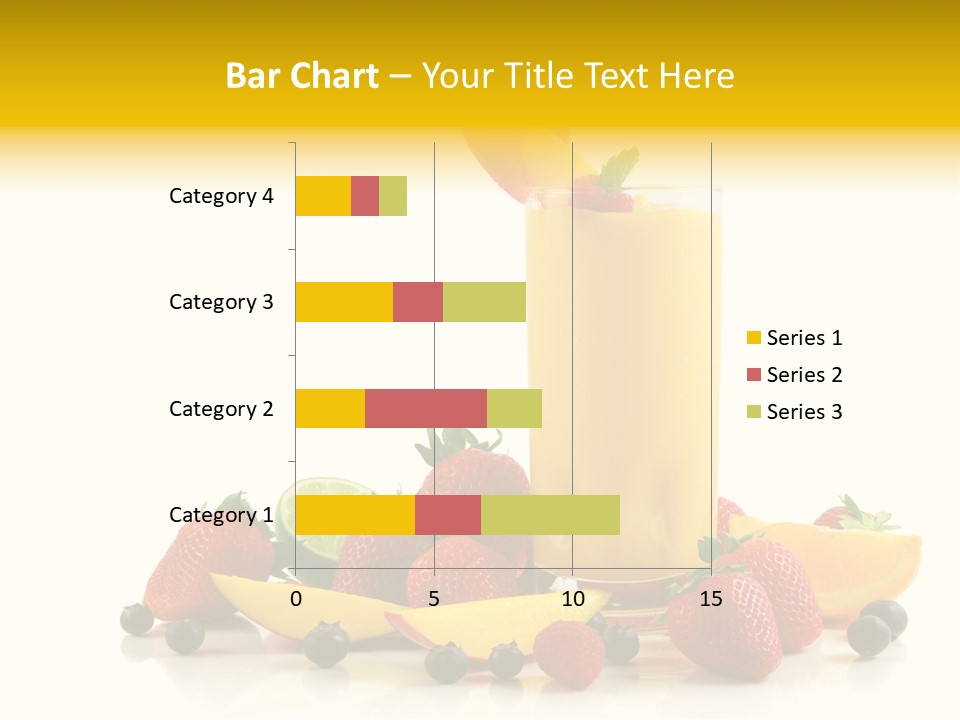 Bar Chart – Your Title Text Here

Category 4
Category 3
Category 2
Category 1

0
5
10
15

Series 1
Series 2
Series 3